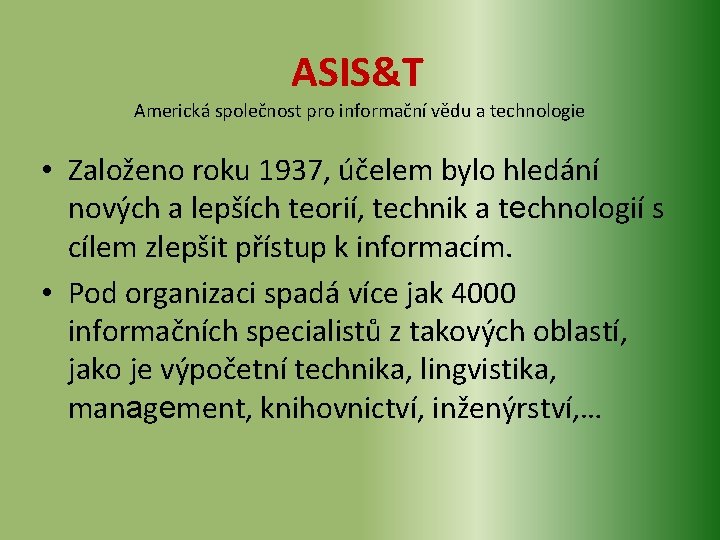 ASIS&T
Americká společnost pro informační vědu a technologie

• Založeno roku 1937, účelem bylo hledání nových a lepších teorií, technik a technologií s cílem zlepšit přístup k informacím.
• Pod organizaci spadá více jak 4000 informačních specialistů z takových oblastí, jako je výpočetní technika, lingvistika, management, knihovnictví, inženýrství,…